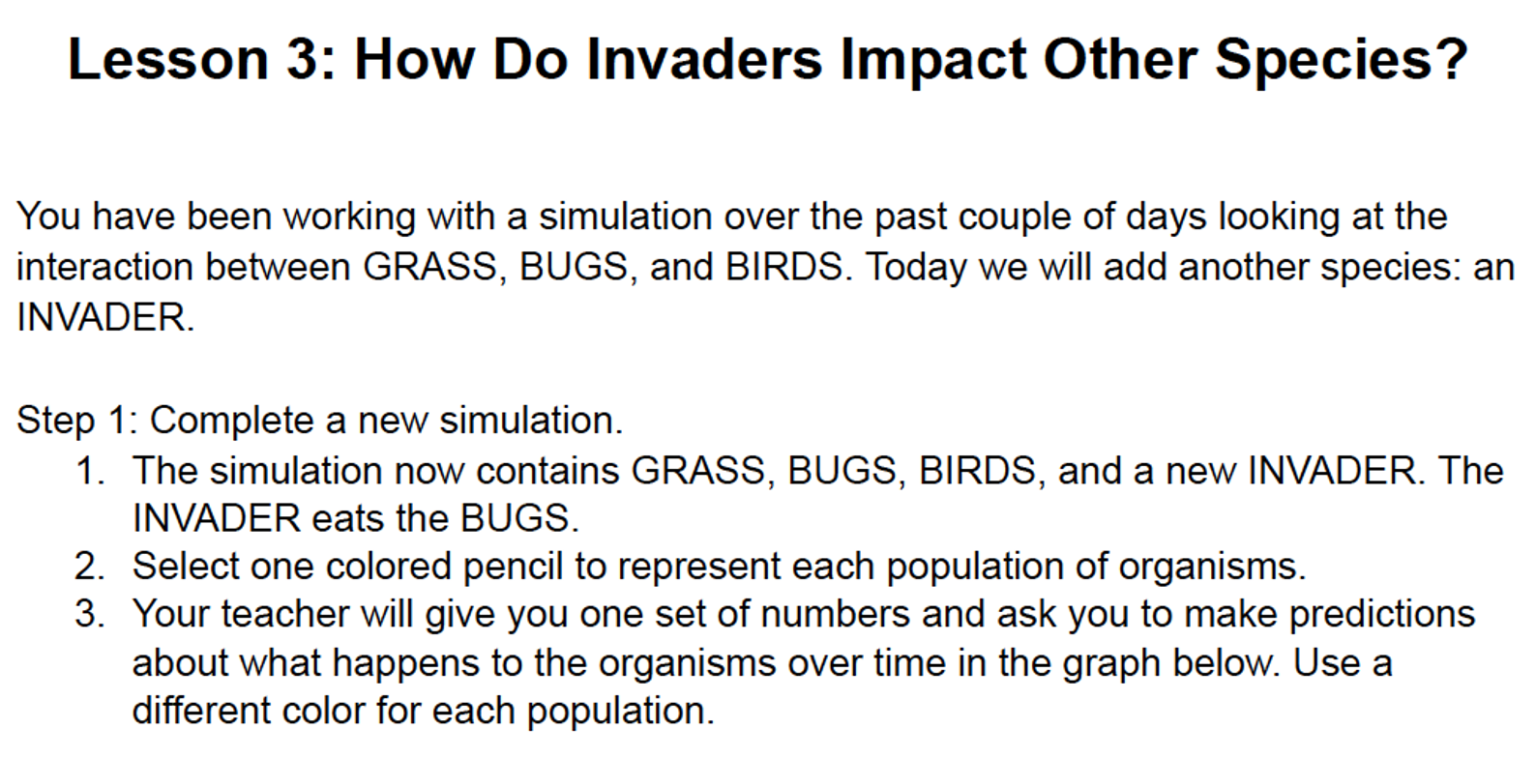 Lesson 3: How Do Invaders Impact Other Species?

You have been working with a simulation over the past couple of days looking at the interaction between GRASS, BUGS, and BIRDS. Today we will add another species: an INVADER.

Step 1: Complete a new simulation.
1. The simulation now contains GRASS, BUGS, BIRDS, and a new INVADER. The INVADER eats the BUGS.
2. Select one colored pencil to represent each population of organisms.
3. Your teacher will give you one set of numbers and ask you to make predictions about what happens to the organisms over time in the graph below. Use a different color for each population.